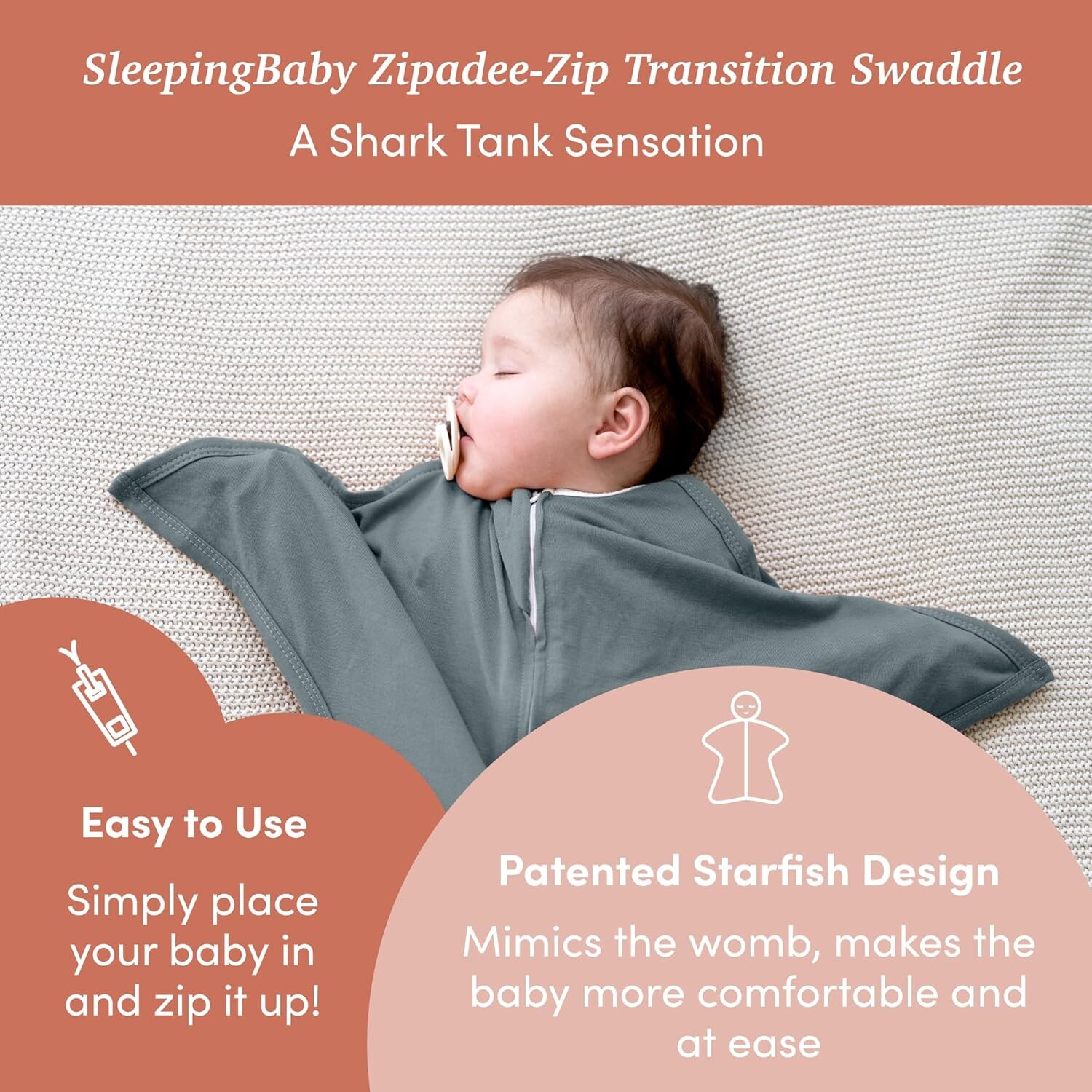 SleepingBaby Zipadee-Zip Transition Swaddle
A Shark Tank Sensation

Easy to Use

Simply place your baby in and zip it up!

Patented Starfish Design

Mimics the womb, makes the baby more comfortable and at ease